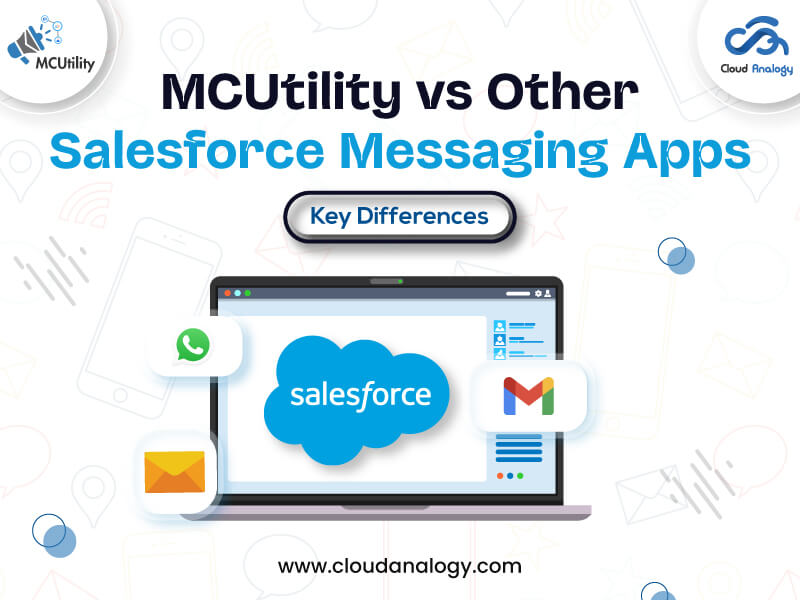 MCUtility

Cloud Analogy

MCUtility vs Other Salesforce Messaging Apps

Key Differences

salesforce

www.cloudanalogy.com